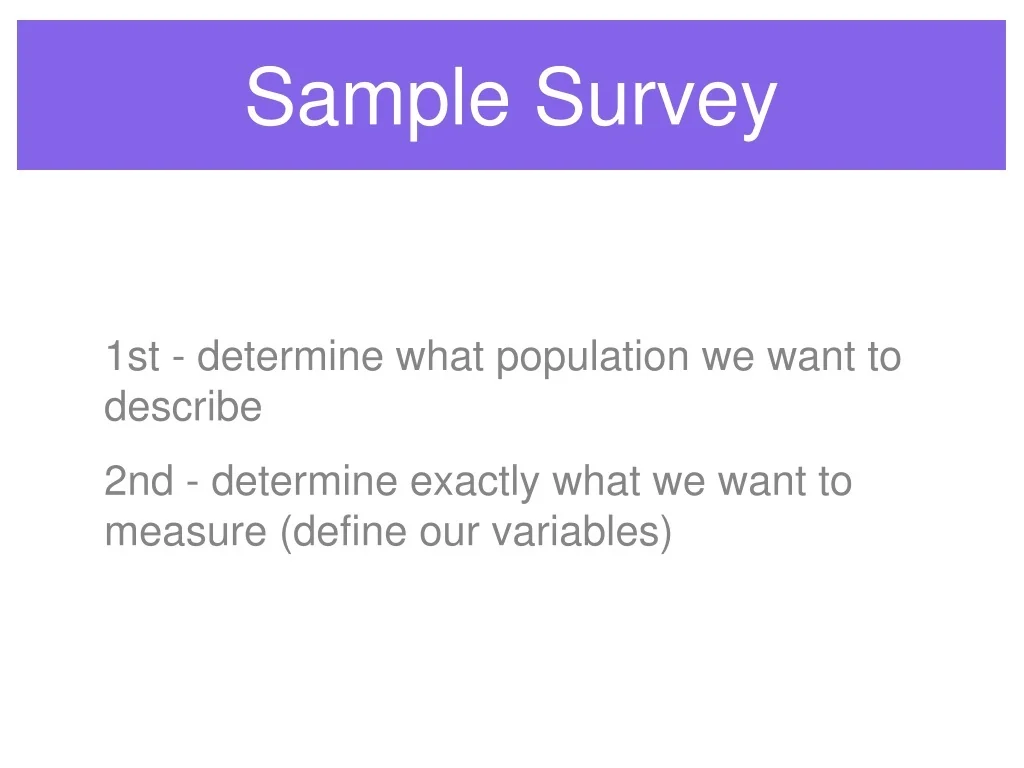 Sample Survey

1st - determine what population we want to describe

2nd - determine exactly what we want to measure (define our variables)